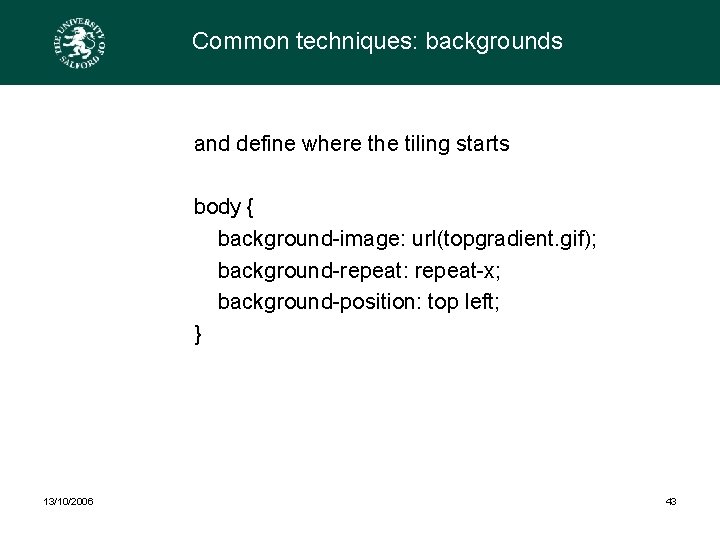 THE UNIVERSITY OF SALFORD

Common techniques: backgrounds

and define where the tiling starts

body {
background-image: url(topgradient.gif);
background-repeat: repeat-x;
background-position: top left;
}

13/10/2006

43